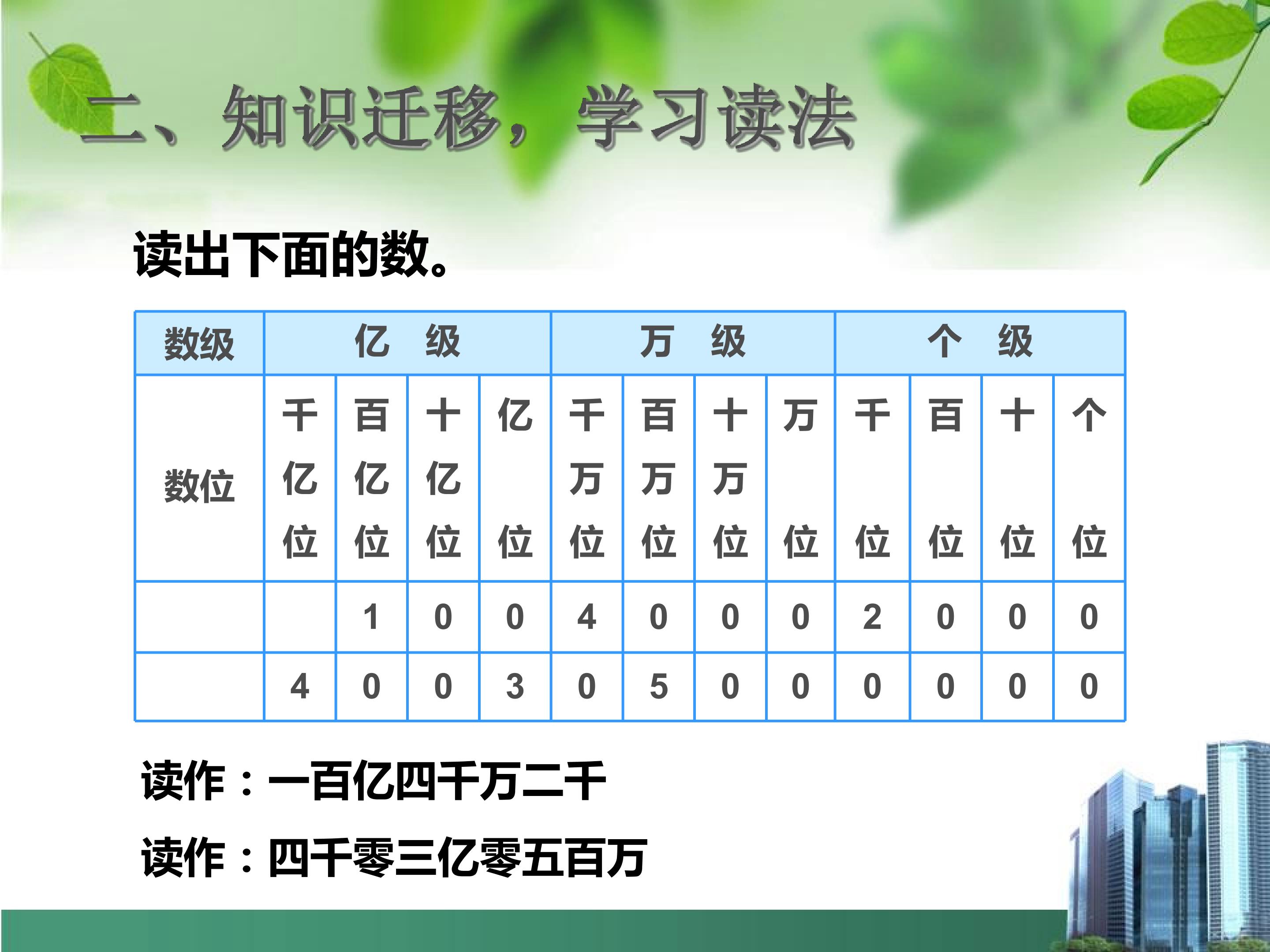 二、知识迁移，学习读法

读出下面的数。

| 数级 | 亿 级 |  |  |  | 万 级 |  |  |  | 个 级 |  |  |  |
|---|---|---|---|---|---|---|---|---|---|---|---|---|
| 数位 | 千亿位 | 百亿位 | 十亿位 | 亿位 | 千万位 | 百万位 | 十万位 | 万位 | 千位 | 百位 | 十位 | 个位 |
|  |  | 1 | 0 | 0 | 4 | 0 | 0 | 0 | 2 | 0 | 0 | 0 |
|  | 4 | 0 | 0 | 3 | 0 | 5 | 0 | 0 | 0 | 0 | 0 | 0 |

读作：一百亿四千万二千

读作：四千零三亿零五百万